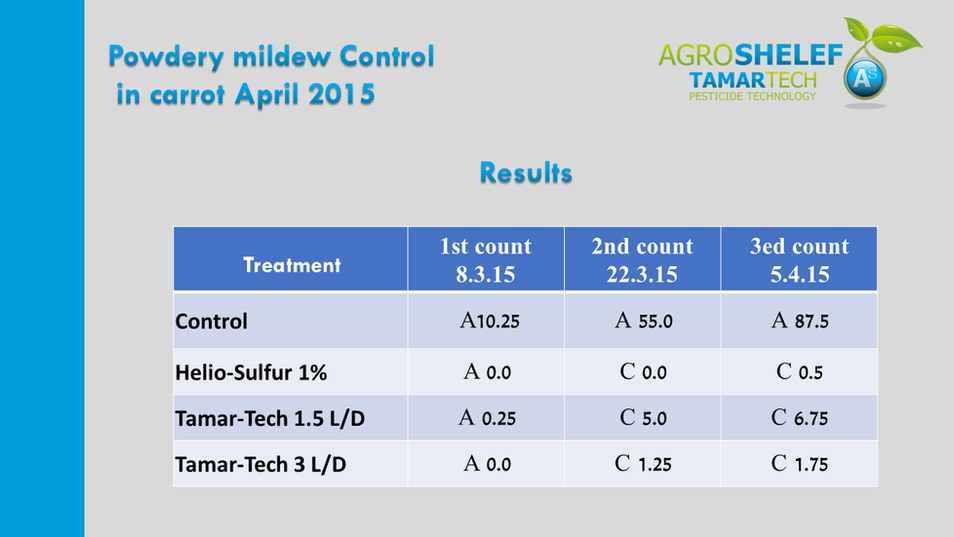 Powdery mildew Control
in carrot April 2015

AGROSHELEF
TAMARTECH
PESTICIDE TECHNOLOGY
AS

Results

| Treatment | 1st count 8.3.15 | 2nd count 22.3.15 | 3ed count 5.4.15 |
|---|---|---|---|
| Control | A10.25 | A 55.0 | A 87.5 |
| Helio-Sulfur 1% | A 0.0 | C 0.0 | C 0.5 |
| Tamar-Tech 1.5 L/D | A 0.25 | C 5.0 | C 6.75 |
| Tamar-Tech 3 L/D | A 0.0 | C 1.25 | C 1.75 |